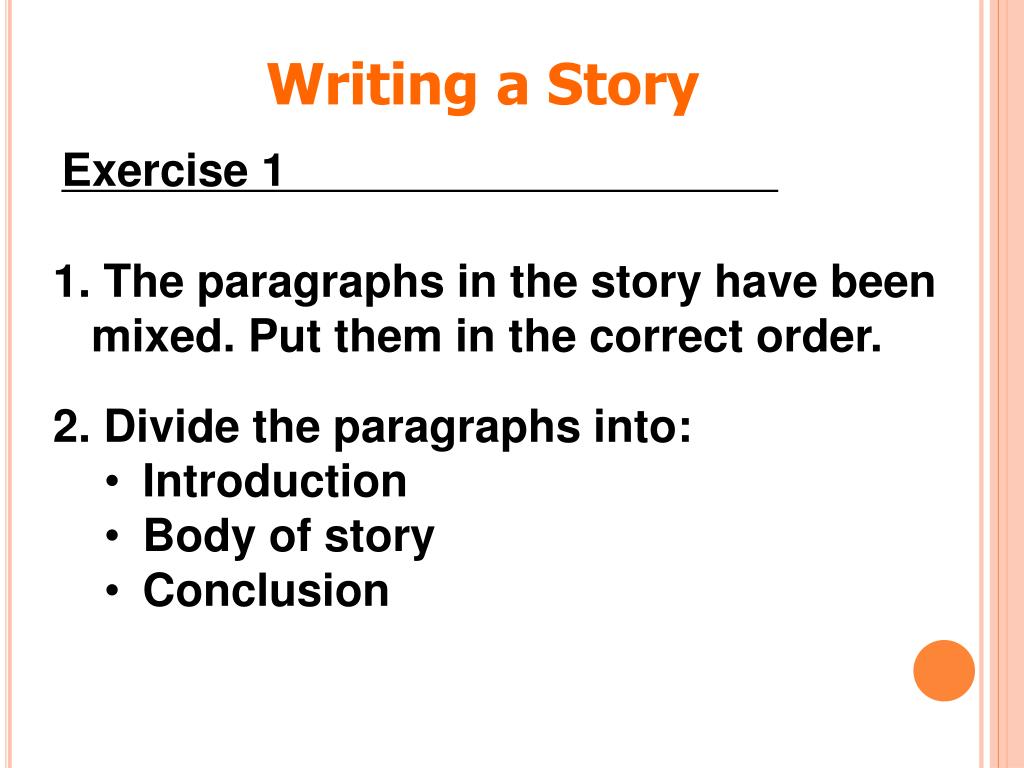 Writing a Story

Exercise 1

1. The paragraphs in the story have been mixed. Put them in the correct order.

2. Divide the paragraphs into:
• Introduction
• Body of story
• Conclusion